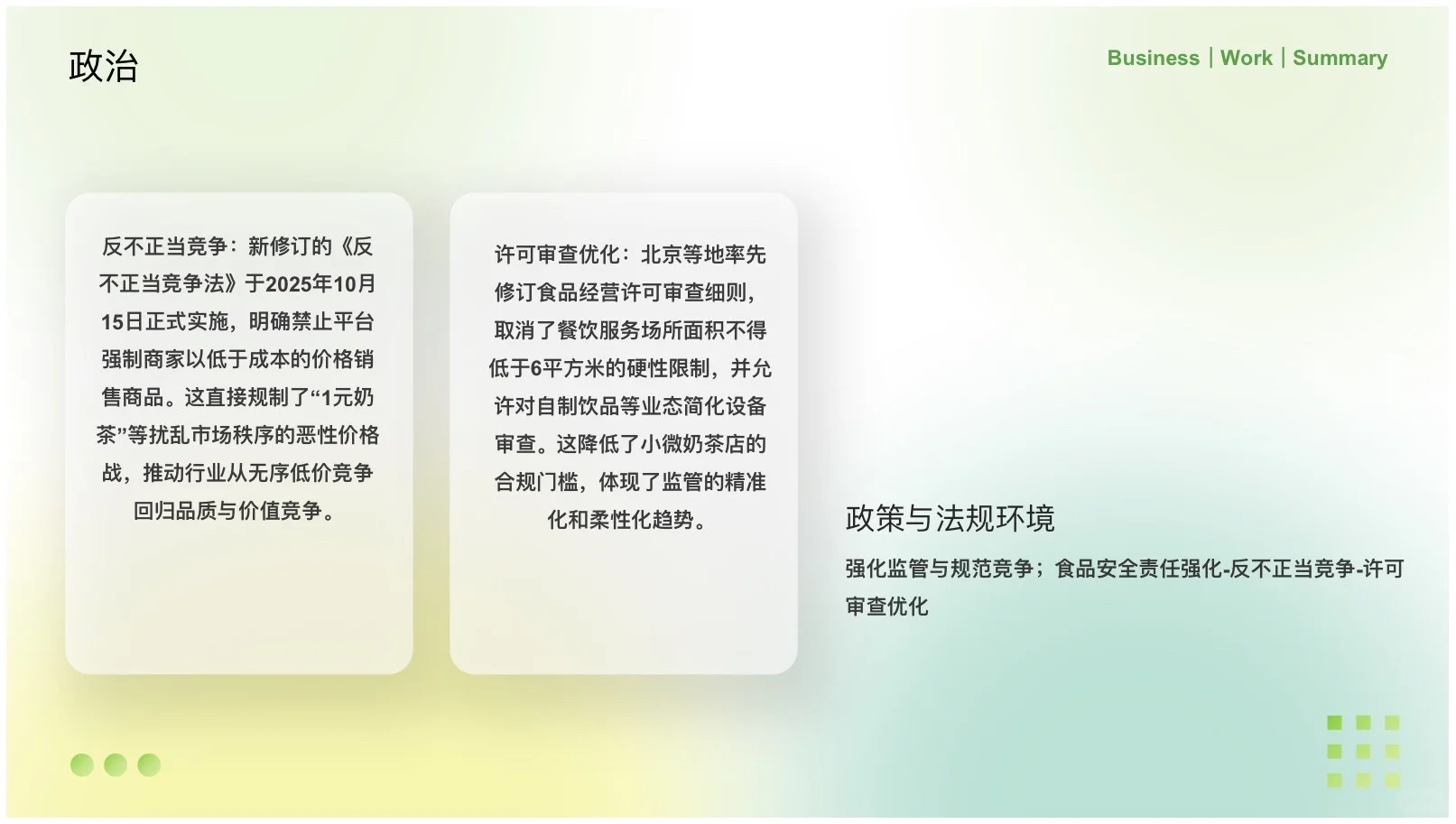 政治

Business | Work | Summary

反不正当竞争：新修订的《反不正当竞争法》于2025年10月15日正式实施，明确禁止平台强制商家以低于成本的价格销售商品。这直接规制了“1元奶茶”等扰乱市场秩序的恶性价格战，推动行业从无序低价竞争回归品质与价值竞争。

许可审查优化：北京等地率先修订食品经营许可审查细则，取消了餐饮服务场所面积不得低于6平方米的硬性限制，并允许对自制饮品等业态简化设备审查。这降低了小微奶茶店的合规门槛，体现了监管的精准化和柔性化趋势。

政策与法规环境

强化监管与规范竞争；食品安全责任强化-反不正当竞争-许可审查优化